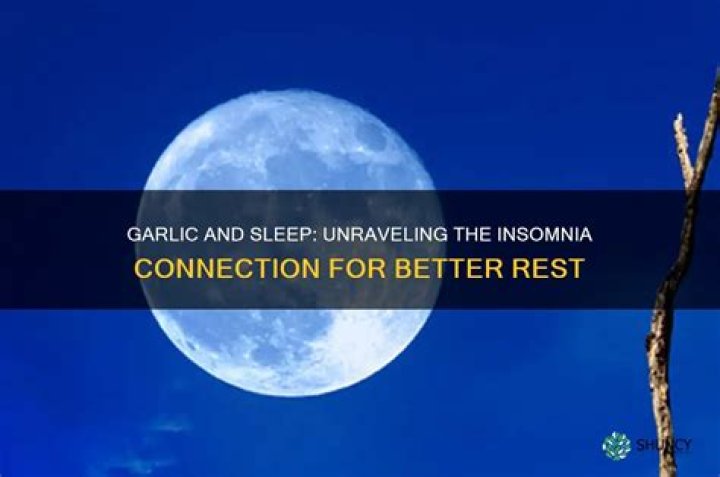 GARLIC AND SLEEP: UNRAVELING THE INSOMNIA CONNECTION FOR BETTER REST

SHUNCY